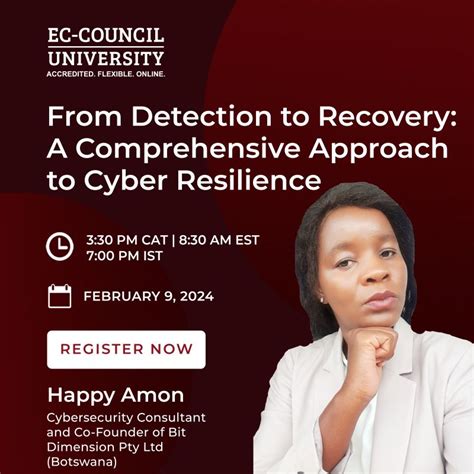 EC-COUNCIL
UNIVERSITY
ACCREDITED. FLEXIBLE. ONLINE.

From Detection to Recovery: A Comprehensive Approach to Cyber Resilience

3:30 PM CAT | 8:30 AM EST
7:00 PM IST

FEBRUARY 9, 2024

REGISTER NOW

Happy Amon

Cybersecurity Consultant and Co-Founder of Bit Dimension Pty Ltd (Botswana)